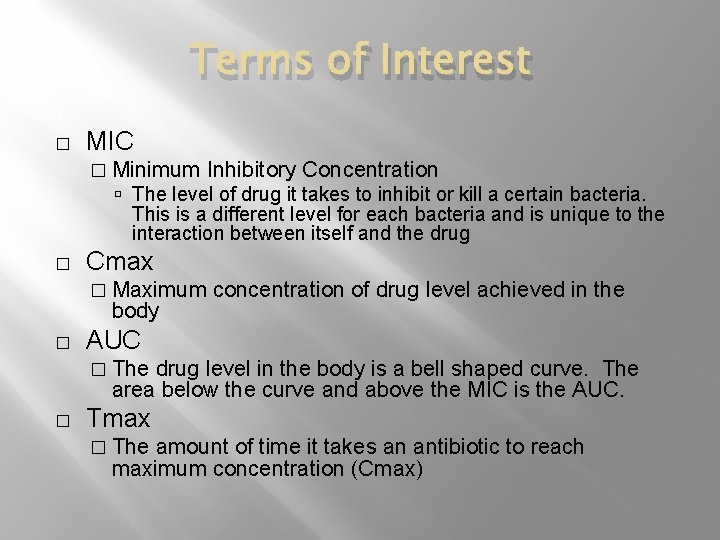 Terms of Interest

□ MIC

□ Minimum Inhibitory Concentration

▫ The level of drug it takes to inhibit or kill a certain bacteria. This is a different level for each bacteria and is unique to the interaction between itself and the drug

□ Cmax

□ Maximum concentration of drug level achieved in the body

□ AUC

□ The drug level in the body is a bell shaped curve. The area below the curve and above the MIC is the AUC.

□ Tmax

□ The amount of time it takes an antibiotic to reach maximum concentration (Cmax)